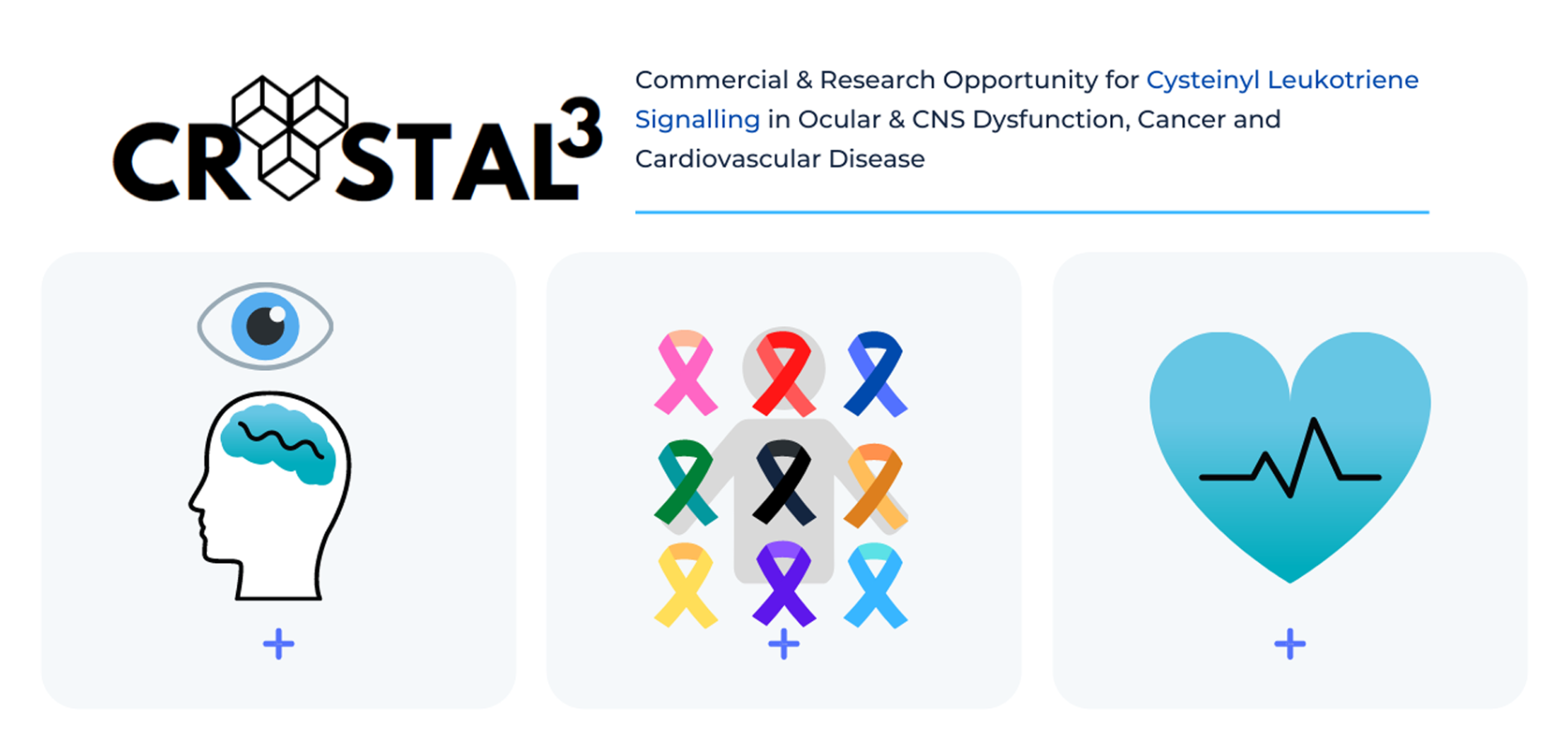 CRYSTAL$^3$

Commercial & Research Opportunity for Cysteinyl Leukotriene Signalling in Ocular & CNS Dysfunction, Cancer and Cardiovascular Disease

+

+

+